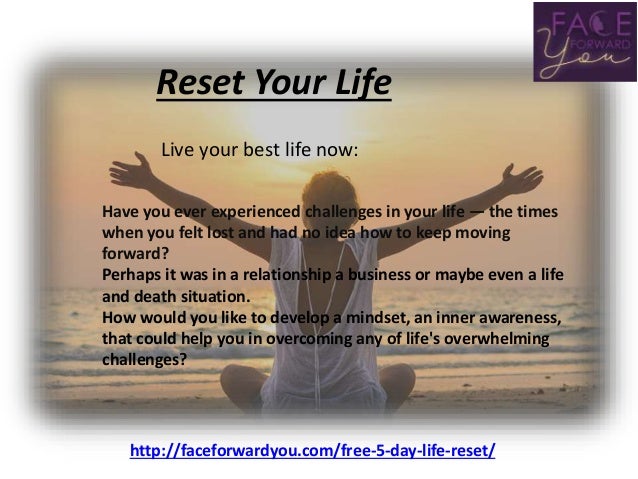 FACE
FORWARD
You

Reset Your Life

Live your best life now:

Have you ever experienced challenges in your life — the times when you felt lost and had no idea how to keep moving forward?
Perhaps it was in a relationship a business or maybe even a life and death situation.
How would you like to develop a mindset, an inner awareness, that could help you in overcoming any of life's overwhelming challenges?

http://faceforwardyou.com/free-5-day-life-reset/